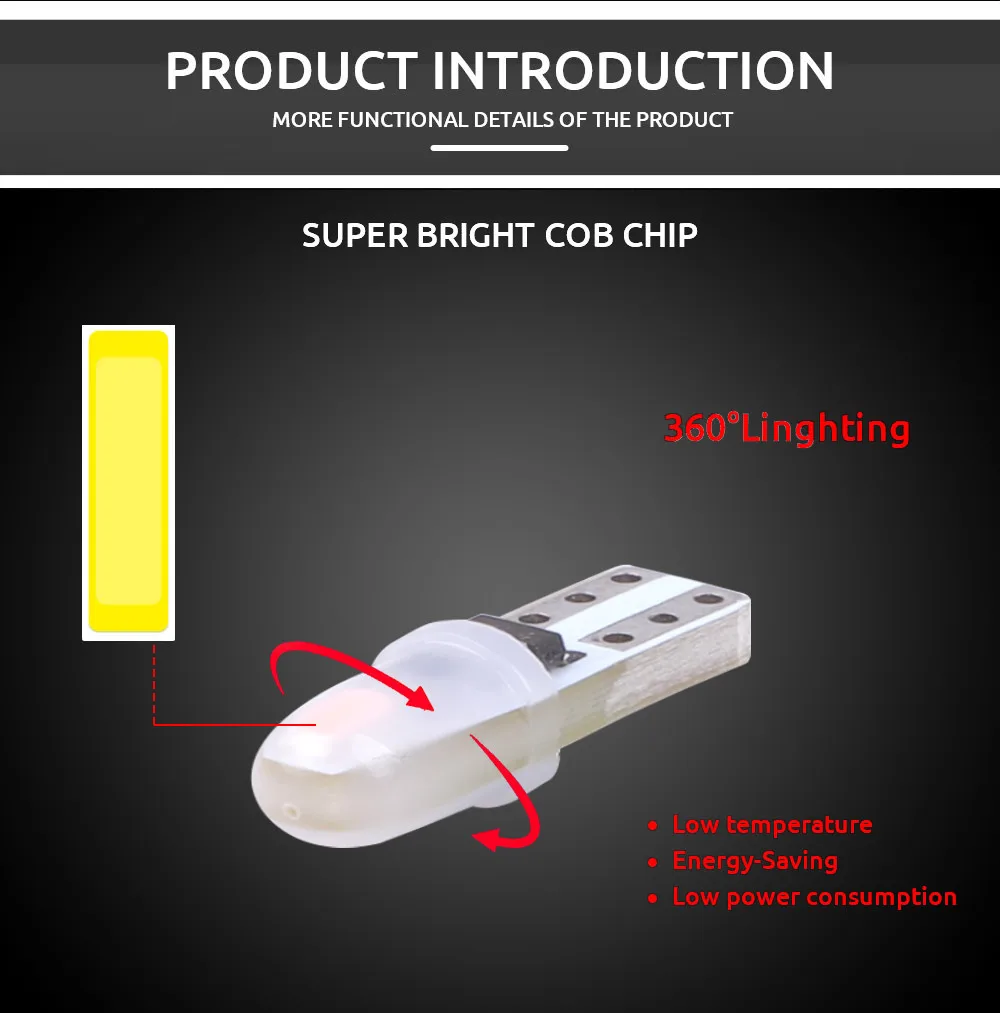 PRODUCT INTRODUCTION
MORE FUNCTIONAL DETAILS OF THE PRODUCT

SUPER BRIGHT COB CHIP

360°Linghting

• Low temperature
• Energy-Saving
• Low power consumption